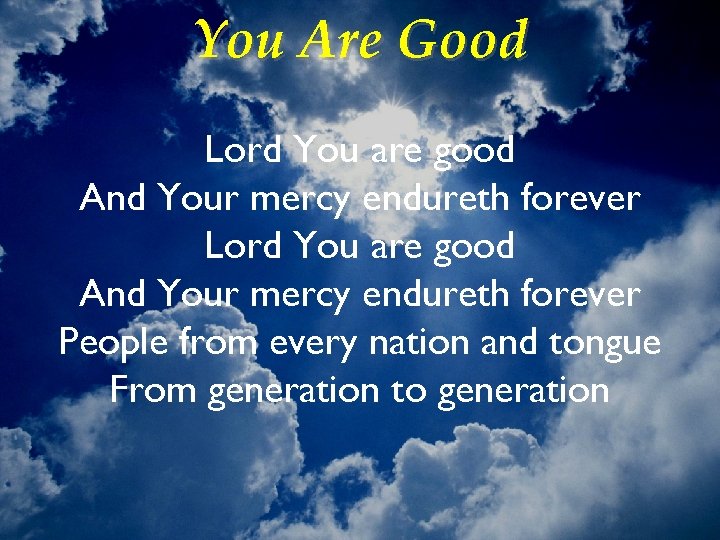 You Are Good

Lord You are good
And Your mercy endureth forever
Lord You are good
And Your mercy endureth forever
People from every nation and tongue
From generation to generation